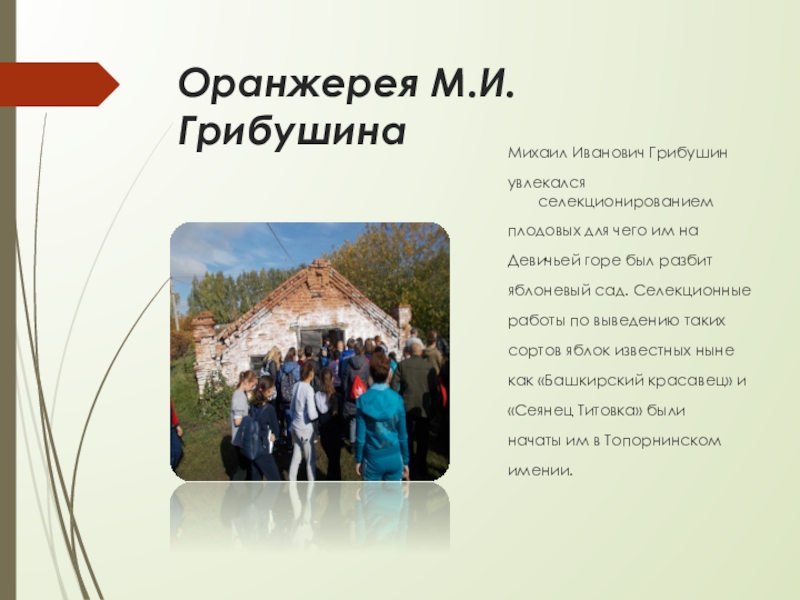 Оранжерея М.И. Грибушина

Михаил Иванович Грибушин увлекался селекционированием плодовых для чего им на Девичьей горе был разбит яблоневый сад. Селекционные работы по выведению таких сортов яблок известных ныне как «Башкирский красавец» и «Сеянец Титовка» были начаты им в Топорнинском имении.